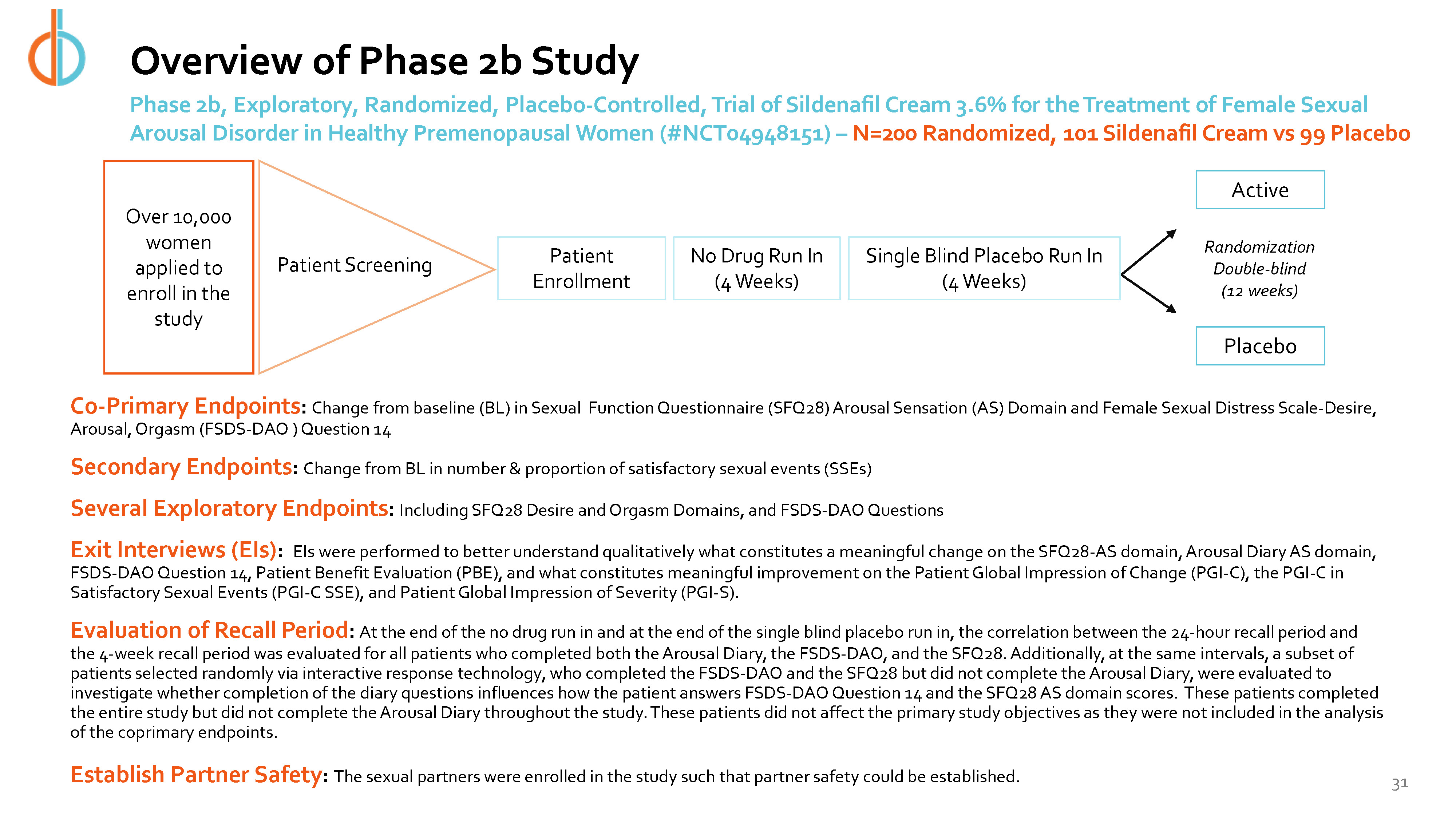 Overview of Phase 2b Study

Phase 2b, Exploratory, Randomized, Placebo-Controlled, Trial of Sildenafil Cream 3.6% for the Treatment of Female Sexual Arousal Disorder in Healthy Premenopausal Women (#NCT04948151) – N=200 Randomized, 101 Sildenafil Cream vs 99 Placebo

Over 10,000 women applied to enroll in the study

Patient Screening

Patient Enrollment

No Drug Run In (4 Weeks)

Single Blind Placebo Run In (4 Weeks)

Active

Randomization Double-blind (12 weeks)

Placebo

Co-Primary Endpoints: Change from baseline (BL) in Sexual Function Questionnaire (SFQ28) Arousal Sensation (AS) Domain and Female Sexual Distress Scale-Desire, Arousal, Orgasm (FSDS-DAO ) Question 14

Secondary Endpoints: Change from BL in number & proportion of satisfactory sexual events (SSEs)

Several Exploratory Endpoints: Including SFQ28 Desire and Orgasm Domains, and FSDS-DAO Questions

Exit Interviews (EIs): EIs were performed to better understand qualitatively what constitutes a meaningful change on the SFQ28-AS domain, Arousal Diary AS domain, FSDS-DAO Question 14, Patient Benefit Evaluation (PBE), and what constitutes meaningful improvement on the Patient Global Impression of Change (PGI-C), the PGI-C in Satisfactory Sexual Events (PGI-C SSE), and Patient Global Impression of Severity (PGI-S).

Evaluation of Recall Period: At the end of the no drug run in and at the end of the single blind placebo run in, the correlation between the 24-hour recall period and the 4-week recall period was evaluated for all patients who completed both the Arousal Diary, the FSDS-DAO, and the SFQ28. Additionally, at the same intervals, a subset of patients selected randomly via interactive response technology, who completed the FSDS-DAO and the SFQ28 but did not complete the Arousal Diary, were evaluated to investigate whether completion of the diary questions influences how the patient answers FSDS-DAO Question 14 and the SFQ28 AS domain scores. These patients completed the entire study but did not complete the Arousal Diary throughout the study. These patients did not affect the primary study objectives as they were not included in the analysis of the coprimary endpoints.

Establish Partner Safety: The sexual partners were enrolled in the study such that partner safety could be established.

31